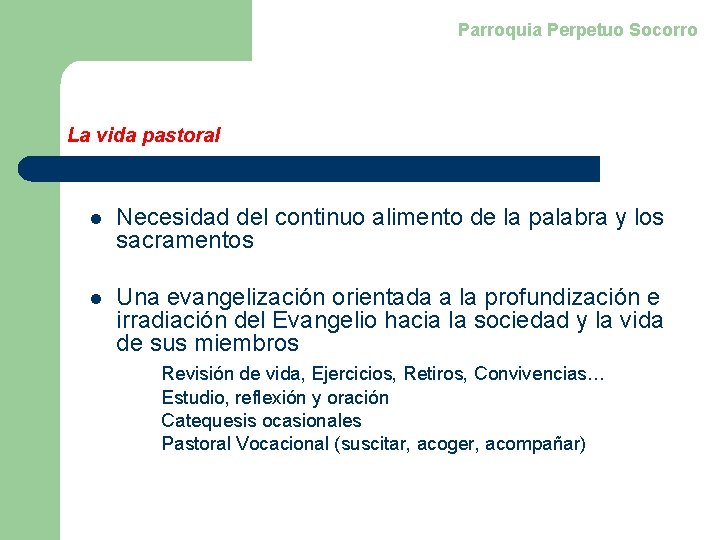 Parroquia Perpetuo Socorro

La vida pastoral

- Necesidad del continuo alimento de la palabra y los sacramentos

- Una evangelización orientada a la profundización e irradiación del Evangelio hacia la sociedad y la vida de sus miembros

Revisión de vida, Ejercicios, Retiros, Convivencias…
Estudio, reflexión y oración
Catequesis ocasionales
Pastoral Vocacional (suscitar, acoger, acompañar)